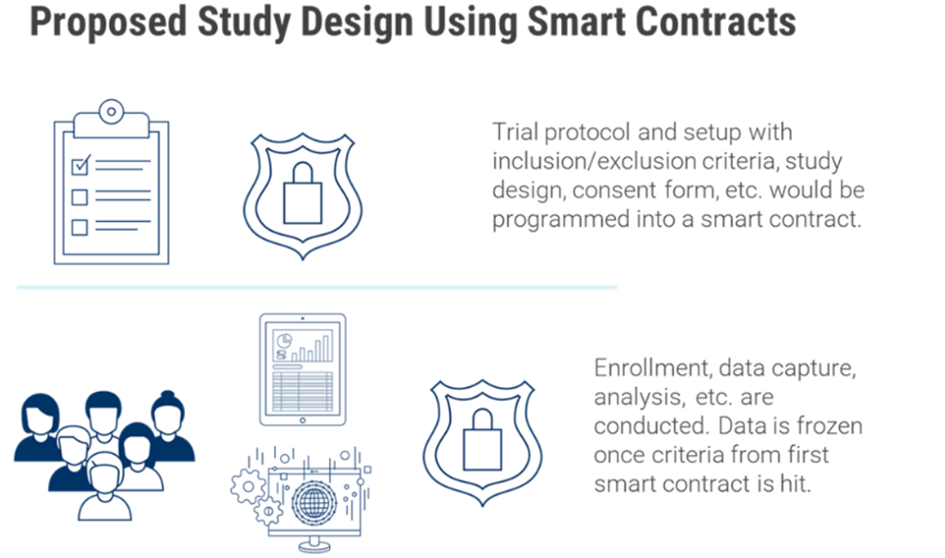 Proposed Study Design Using Smart Contracts

Trial protocol and setup with inclusion/exclusion criteria, study design, consent form, etc. would be programmed into a smart contract.

Enrollment, data capture, analysis, etc. are conducted. Data is frozen once criteria from first smart contract is hit.